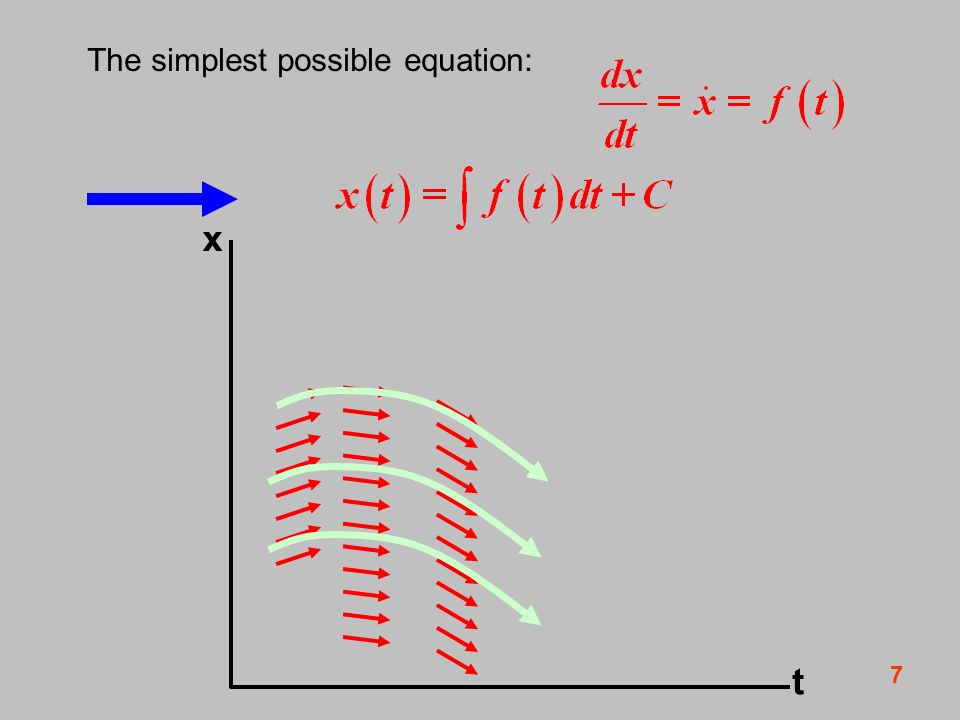 The simplest possible equation: $\frac{dx}{dt} = \dot{x} = f(t)$

$x(t) = \int f(t)\,dt + C$

x

t

7